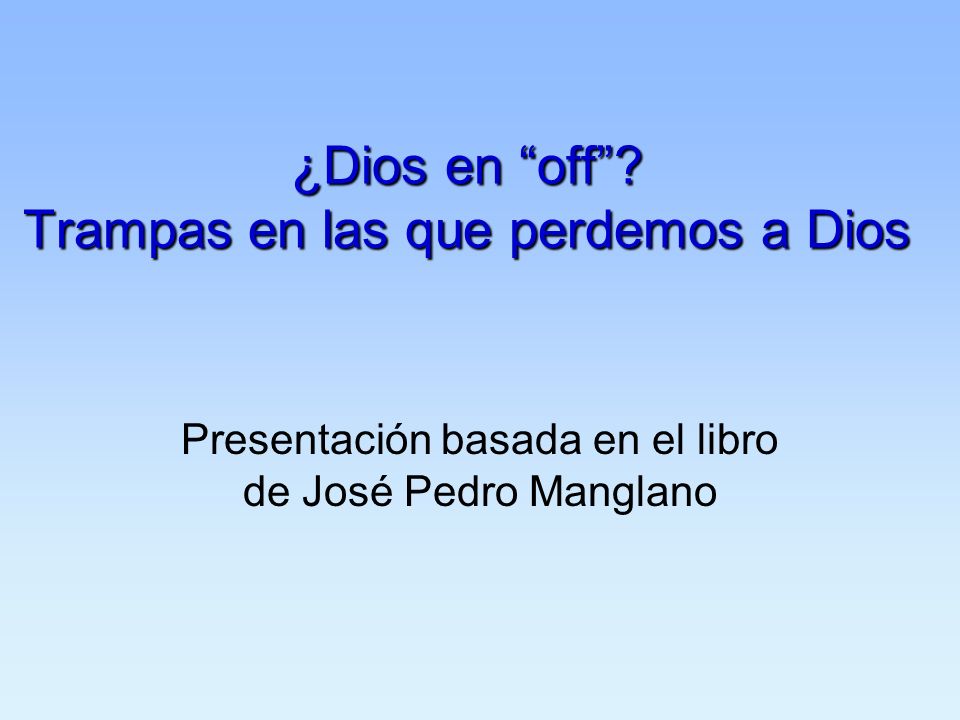 ¿Dios en “off”?
Trampas en las que perdemos a Dios

Presentación basada en el libro de José Pedro Manglano